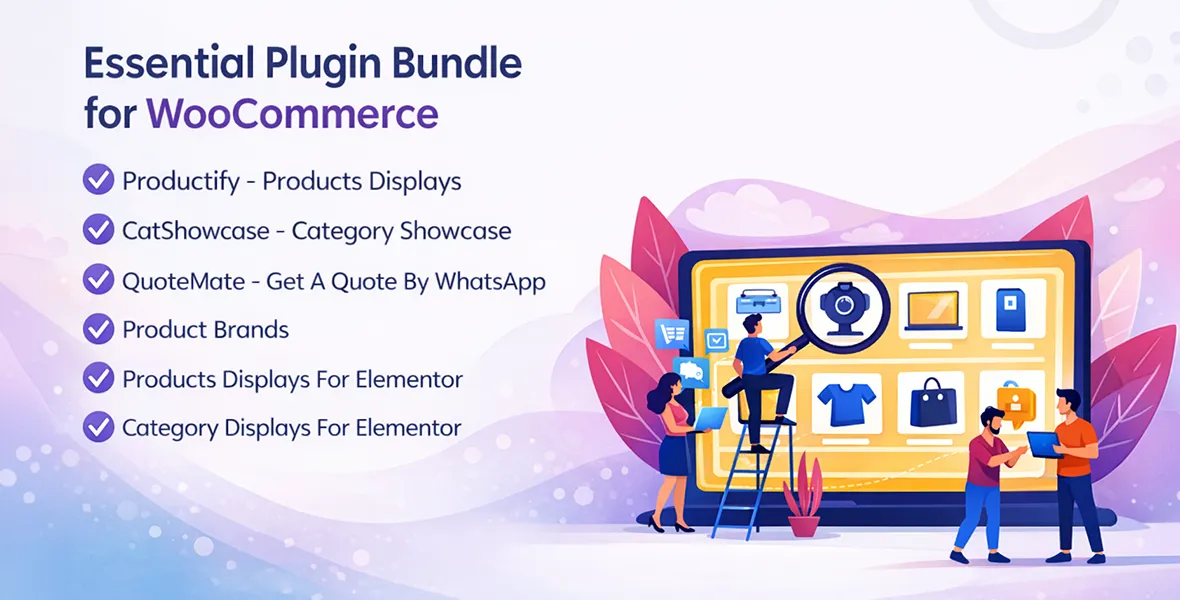 Essential Plugin Bundle for WooCommerce

Productify - Products Displays
CatShowcase - Category Showcase
QuoteMate - Get A Quote By WhatsApp
Product Brands
Products Displays For Elementor
Category Displays For Elementor